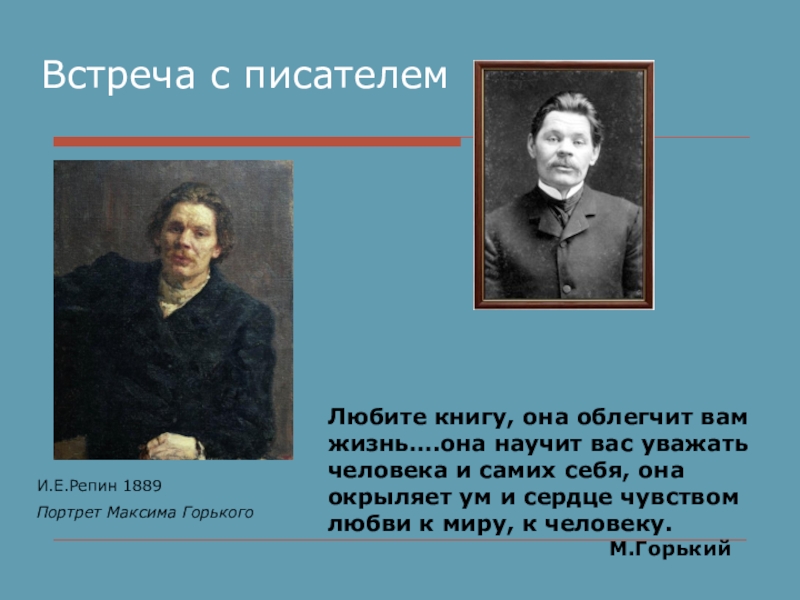 Встреча с писателем

И.Е.Репин 1889

Портрет Максима Горького

Любите книгу, она облегчит вам жизнь….она научит вас уважать человека и самих себя, она окрыляет ум и сердце чувством любви к миру, к человеку.
М.Горький